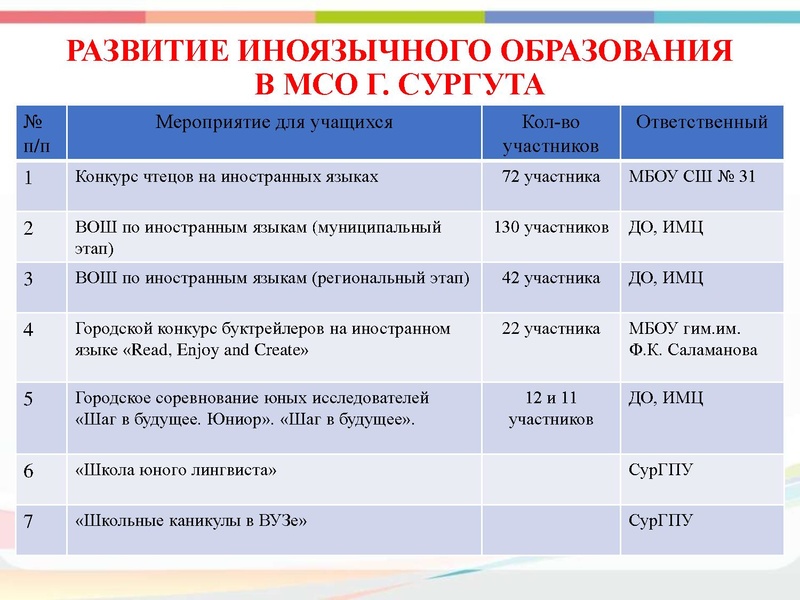 РАЗВИТИЕ ИНОЯЗЫЧНОГО ОБРАЗОВАНИЯ В МСО Г. СУРГУТА

| № п/п | Мероприятие для учащихся | Кол-во участников | Ответственный |
|---|---|---|---|
| 1 | Конкурс чтецов на иностранных языках | 72 участника | МБОУ СШ № 31 |
| 2 | ВОШ по иностранным языкам (муниципальный этап) | 130 участников | ДО, ИМЦ |
| 3 | ВОШ по иностранным языкам (региональный этап) | 42 участника | ДО, ИМЦ |
| 4 | Городской конкурс буктрейлеров на иностранном языке «Read, Enjoy and Create» | 22 участника | МБОУ гим.им. Ф.К. Саламанова |
| 5 | Городское соревнование юных исследователей «Шаг в будущее. Юниор». «Шаг в будущее». | 12 и 11 участников | ДО, ИМЦ |
| 6 | «Школа юного лингвиста» | | СурГПУ |
| 7 | «Школьные каникулы в ВУЗе» | | СурГПУ |